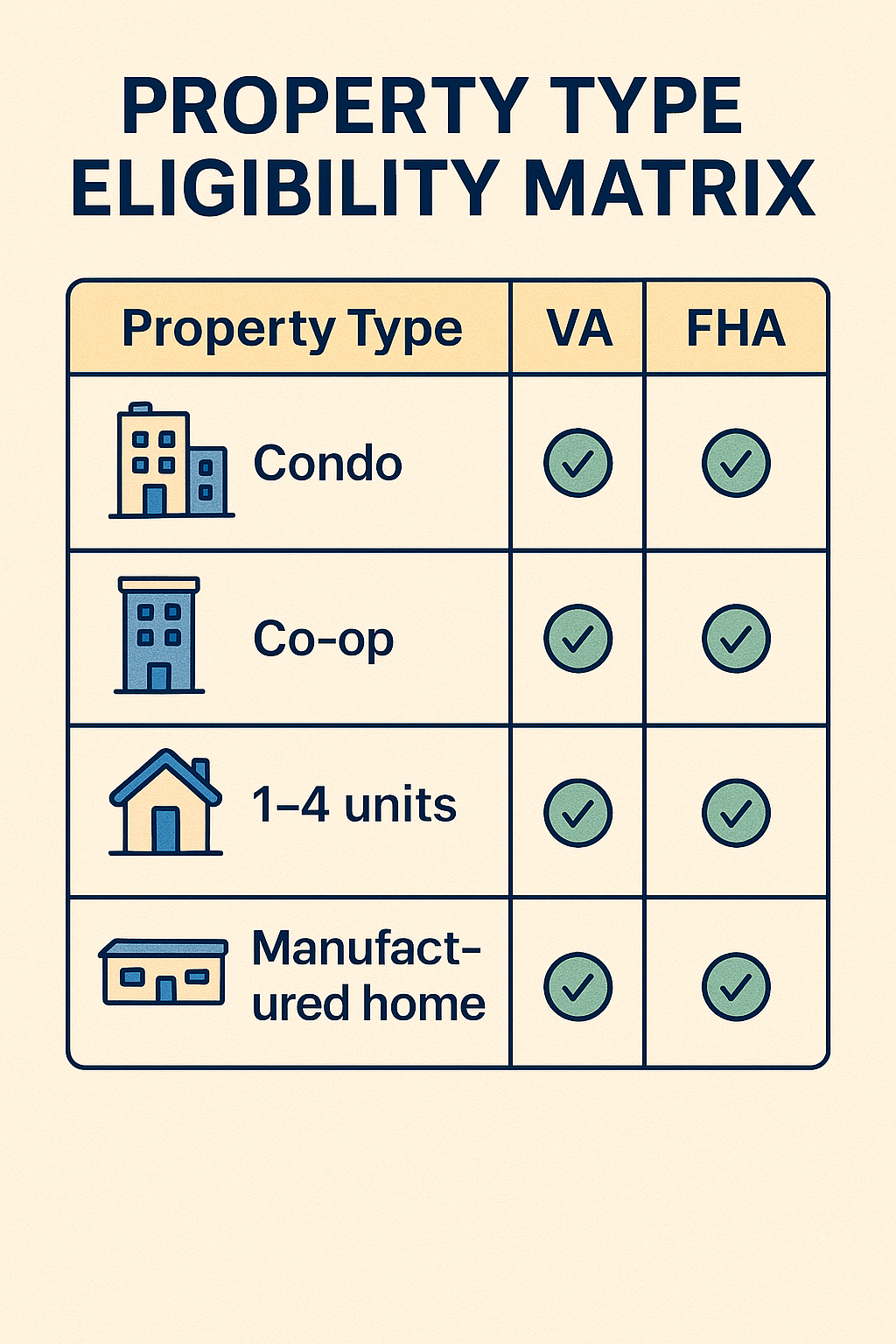 PROPERTY TYPE ELIGIBILITY MATRIX

| Property Type | VA | FHA |
|---|---|---|
| Condo | ✓ | ✓ |
| Co-op | ✓ | ✓ |
| 1–4 units | ✓ | ✓ |
| Manufactured home | ✓ | ✓ |